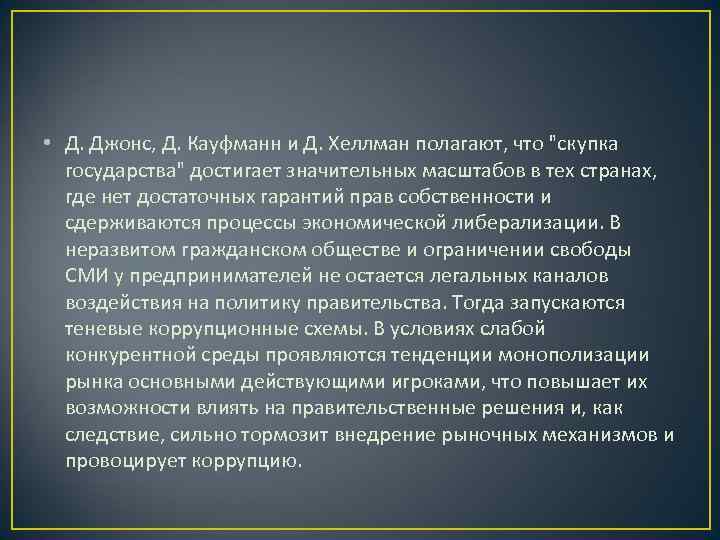 • Д. Джонс, Д. Кауфманн и Д. Хеллман полагают, что "скупка государства" достигает значительных масштабов в тех странах, где нет достаточных гарантий прав собственности и сдерживаются процессы экономической либерализации. В неразвитом гражданском обществе и ограничении свободы СМИ у предпринимателей не остается легальных каналов воздействия на политику правительства. Тогда запускаются теневые коррупционные схемы. В условиях слабой конкурентной среды проявляются тенденции монополизации рынка основными действующими игроками, что повышает их возможности влиять на правительственные решения и, как следствие, сильно тормозит внедрение рыночных механизмов и провоцирует коррупцию.